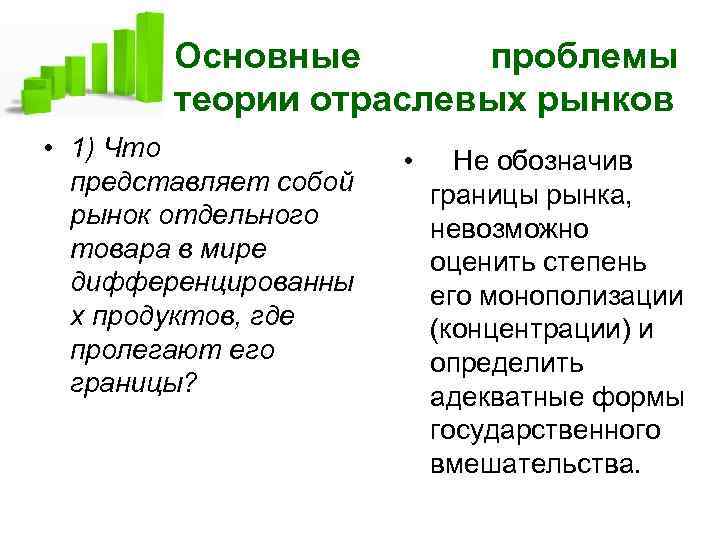 Основные проблемы теории отраслевых рынков

• 1) Что представляет собой рынок отдельного товара в мире дифференцированных продуктов, где пролегают его границы?

• Не обозначив границы рынка, невозможно оценить степень его монополизации (концентрации) и определить адекватные формы государственного вмешательства.